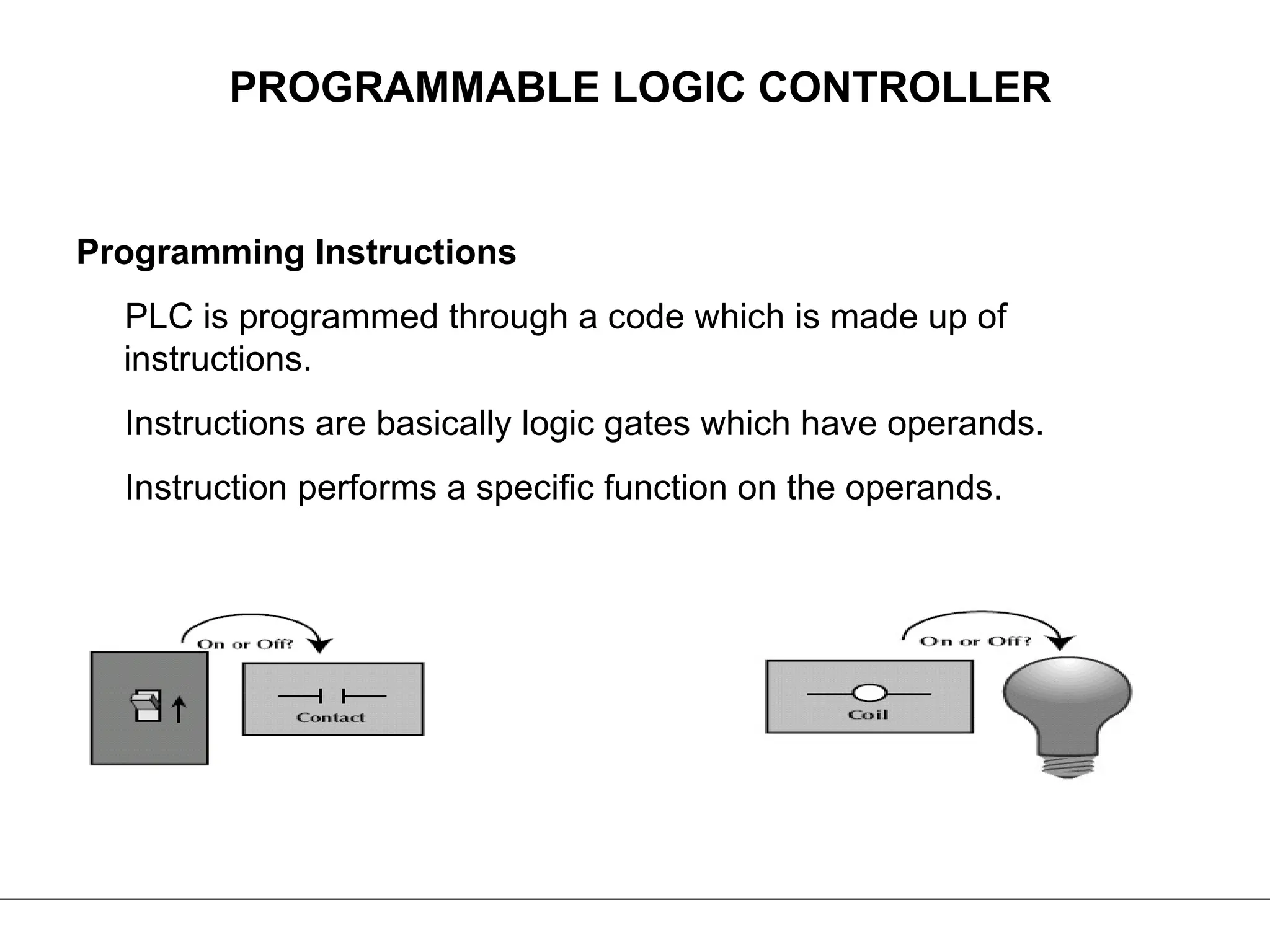 PROGRAMMABLE LOGIC CONTROLLER

Programming Instructions

PLC is programmed through a code which is made up of instructions.

Instructions are basically logic gates which have operands.

Instruction performs a specific function on the operands.

On or Off?

Contact

On or Off?

Coil